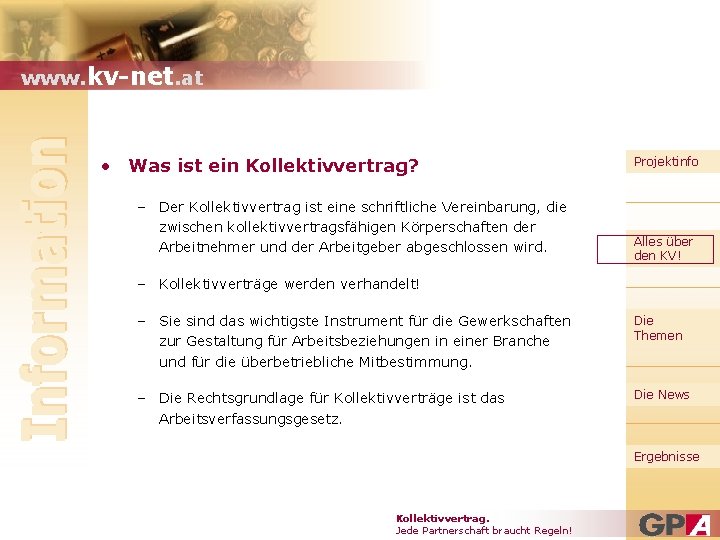 www.kv-net.at

Information

• Was ist ein Kollektivvertrag?

– Der Kollektivvertrag ist eine schriftliche Vereinbarung, die zwischen kollektivvertragsfähigen Körperschaften der Arbeitnehmer und der Arbeitgeber abgeschlossen wird.

– Kollektivverträge werden verhandelt!

– Sie sind das wichtigste Instrument für die Gewerkschaften zur Gestaltung für Arbeitsbeziehungen in einer Branche und für die überbetriebliche Mitbestimmung.

– Die Rechtsgrundlage für Kollektivverträge ist das Arbeitsverfassungsgesetz.

Projektinfo

Alles über den KV!

Die Themen

Die News

Ergebnisse

Kollektivvertrag.
Jede Partnerschaft braucht Regeln!

GPA